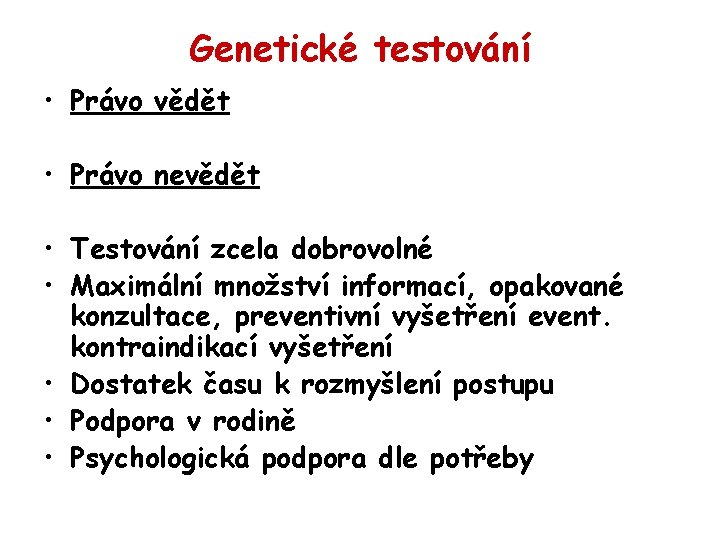 Genetické testování

• Právo vědět

• Právo nevědět

• Testování zcela dobrovolné
• Maximální množství informací, opakované konzultace, preventivní vyšetření event. kontraindikací vyšetření
• Dostatek času k rozmyšlení postupu
• Podpora v rodině
• Psychologická podpora dle potřeby